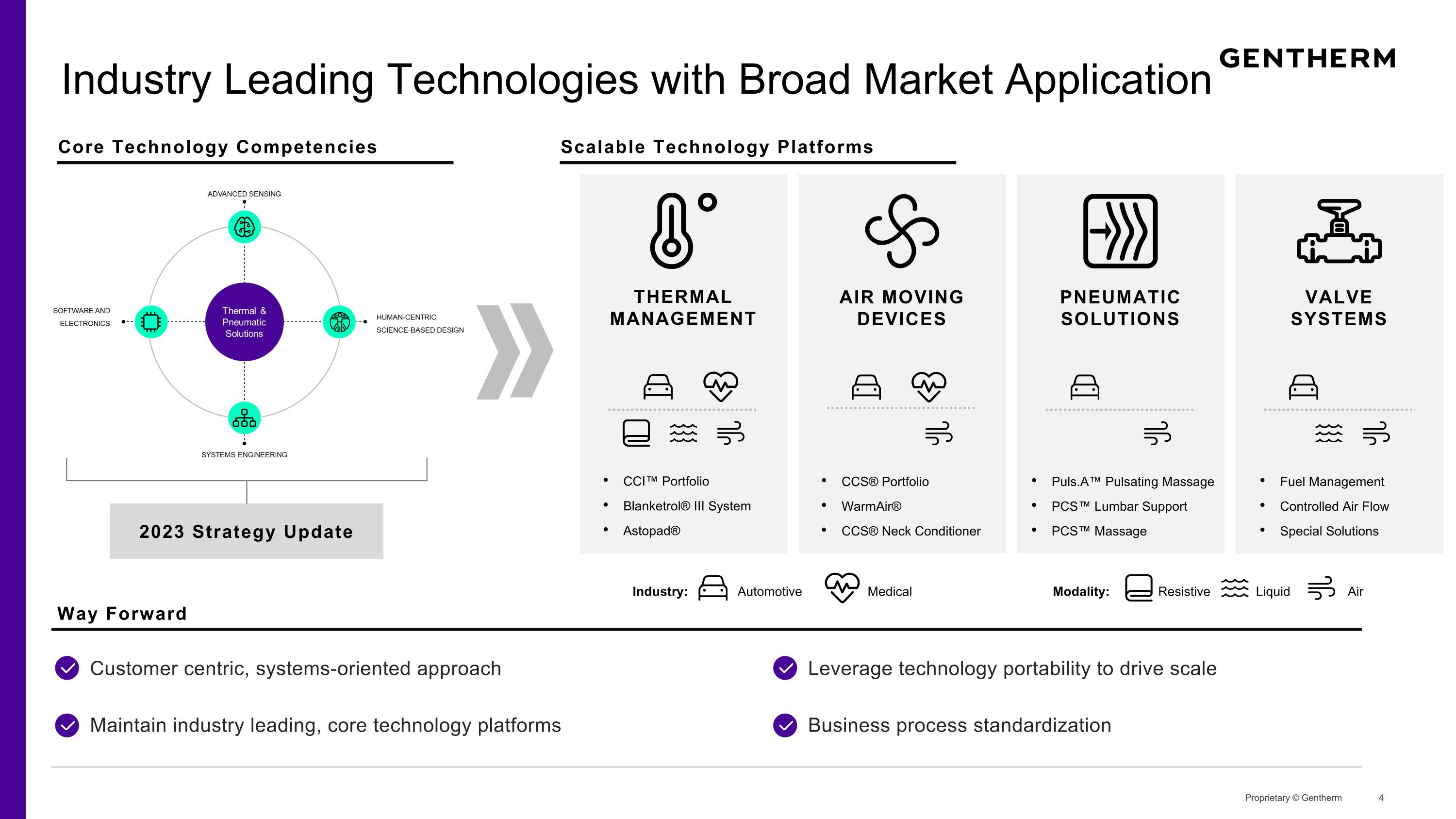 Industry Leading Technologies with Broad Market Application

GENTHERM

Core Technology Competencies

ADVANCED SENSING

SOFTWARE AND ELECTRONICS

Thermal & Pneumatic Solutions

HUMAN-CENTRIC SCIENCE-BASED DESIGN

SYSTEMS ENGINEERING

2023 Strategy Update

Scalable Technology Platforms

THERMAL MANAGEMENT

- CCI™ Portfolio
- Blanketrol® III System
- Astopad®

AIR MOVING DEVICES

- CCS® Portfolio
- WarmAir®
- CCS® Neck Conditioner

PNEUMATIC SOLUTIONS

- Puls.A™ Pulsating Massage
- PCS™ Lumbar Support
- PCS™ Massage

VALVE SYSTEMS

- Fuel Management
- Controlled Air Flow
- Special Solutions

Industry: Automotive Medical

Modality: Resistive Liquid Air

Way Forward

Customer centric, systems-oriented approach

Maintain industry leading, core technology platforms

Leverage technology portability to drive scale

Business process standardization

Proprietary © Gentherm 4